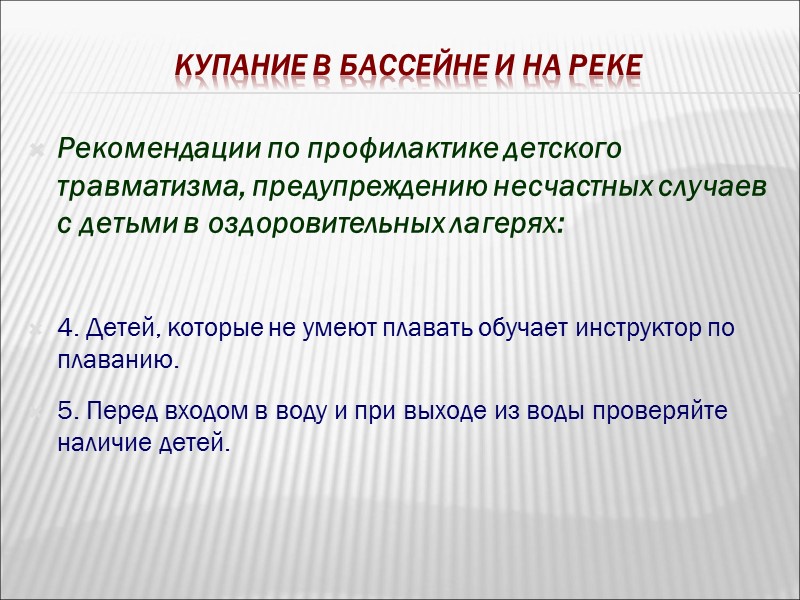 КУПАНИЕ В БАССЕЙНЕ И НА РЕКЕ

Рекомендации по профилактике детского травматизма, предупреждению несчастных случаев с детьми в оздоровительных лагерях:

4. Детей, которые не умеют плавать обучает инструктор по плаванию.

5. Перед входом в воду и при выходе из воды проверяйте наличие детей.